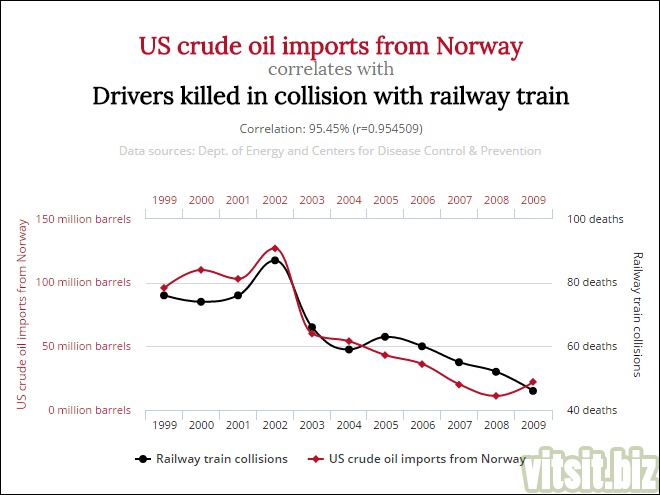 US crude oil imports from Norway
correlates with
Drivers killed in collision with railway train

Correlation: 95.45% (r=0.954509)

Data sources: Dept. of Energy and Centers for Disease Control & Prevention

1999 2000 2001 2002 2003 2004 2005 2006 2007 2008 2009

US crude oil imports from Norway

150 million barrels
100 million barrels
50 million barrels
0 million barrels

100 deaths
80 deaths
60 deaths
40 deaths

Railway train collisions

1999 2000 2001 2002 2003 2004 2005 2006 2007 2008 2009

Railway train collisions
US crude oil imports from Norway

vitsit.biz